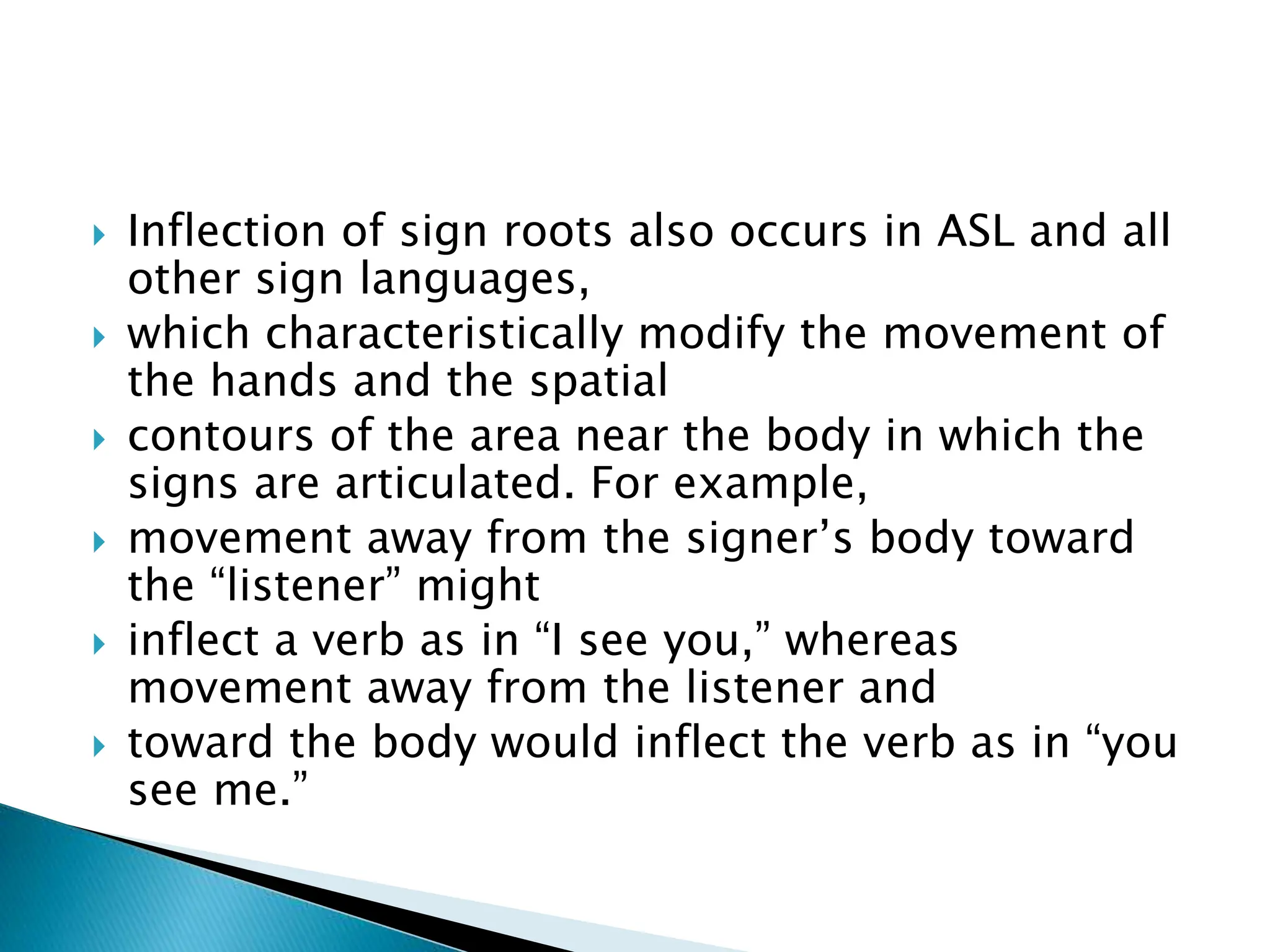 Inflection of sign roots also occurs in ASL and all other sign languages,

which characteristically modify the movement of the hands and the spatial

contours of the area near the body in which the signs are articulated. For example,

movement away from the signer’s body toward the “listener” might

inflect a verb as in “I see you,” whereas movement away from the listener and

toward the body would inflect the verb as in “you see me.”